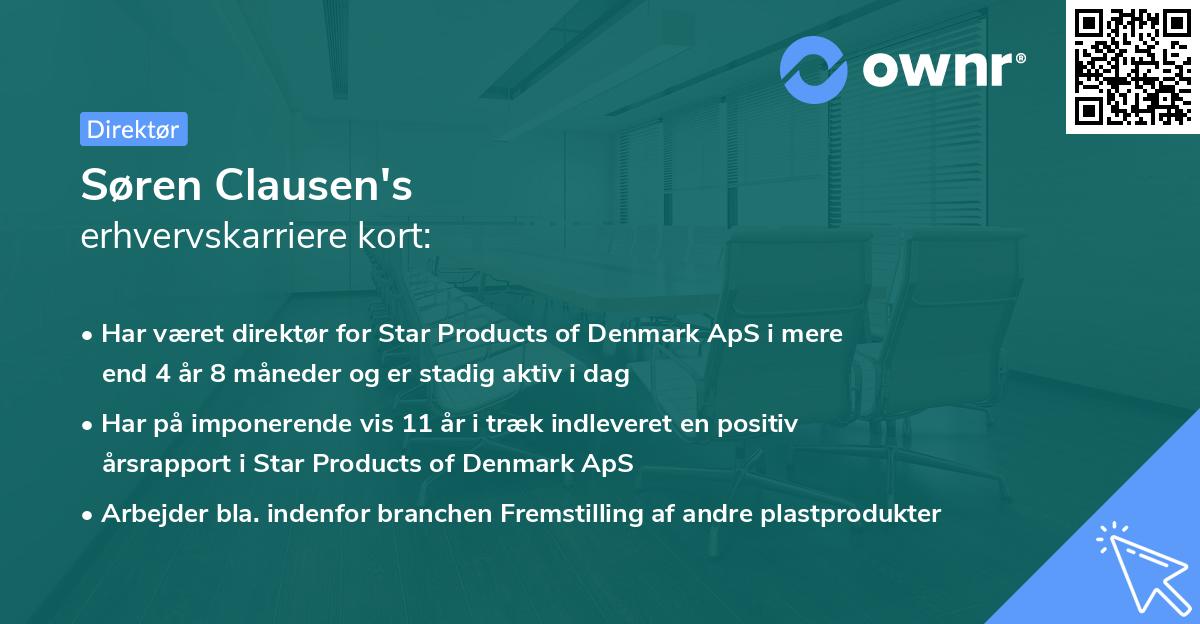 ownr®

Direktør

Søren Clausen's
erhvervskarriere kort:

• Har været direktør for Star Products of Denmark ApS i mere end 4 år 8 måneder og er stadig aktiv i dag

• Har på imponerende vis 11 år i træk indleveret en positiv årsrapport i Star Products of Denmark ApS

• Arbejder bla. indenfor branchen Fremstilling af andre plastprodukter